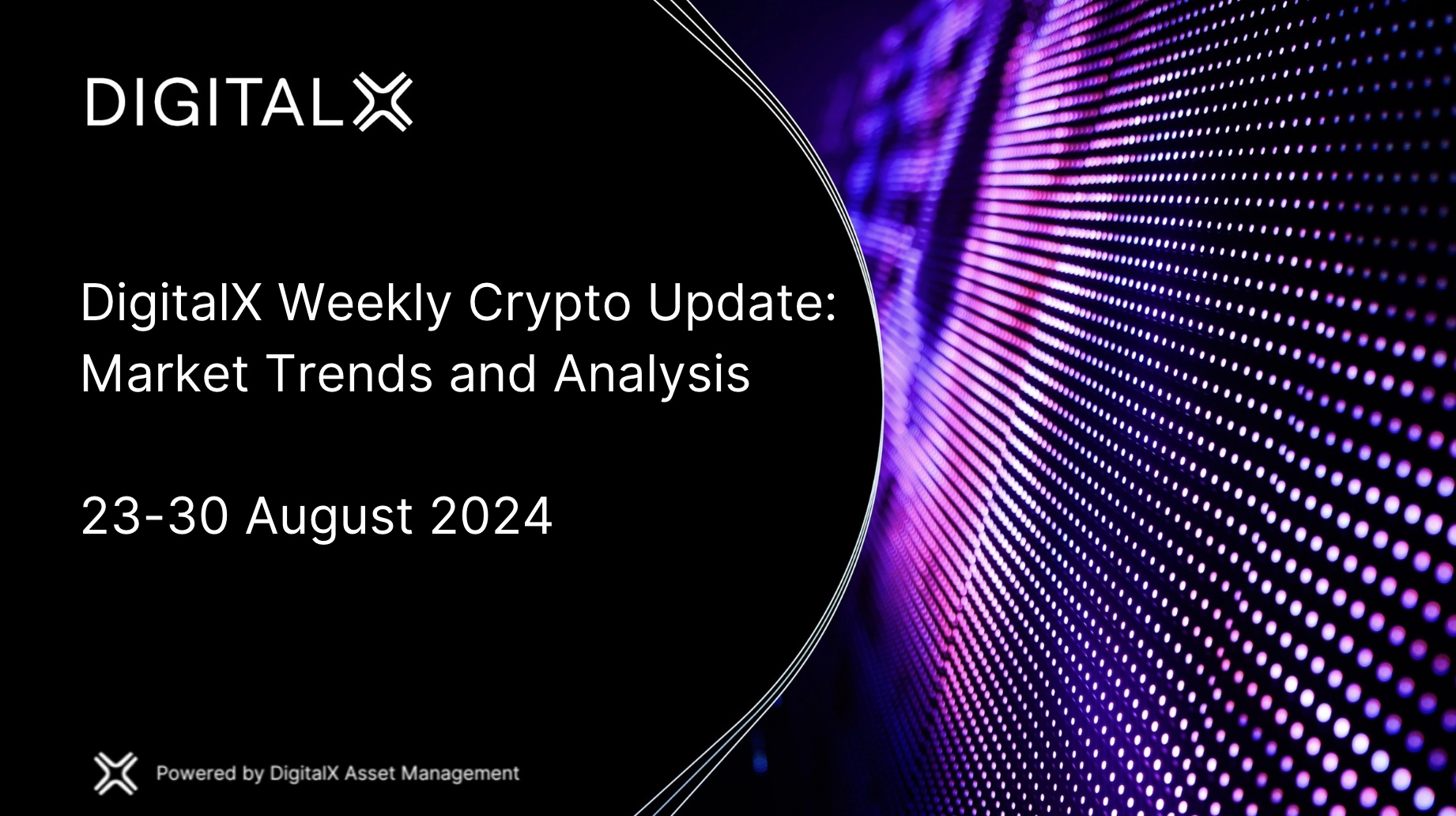 DIGITALX

DigitalX Weekly Crypto Update: Market Trends and Analysis

23-30 August 2024

Powered by DigitalX Asset Management